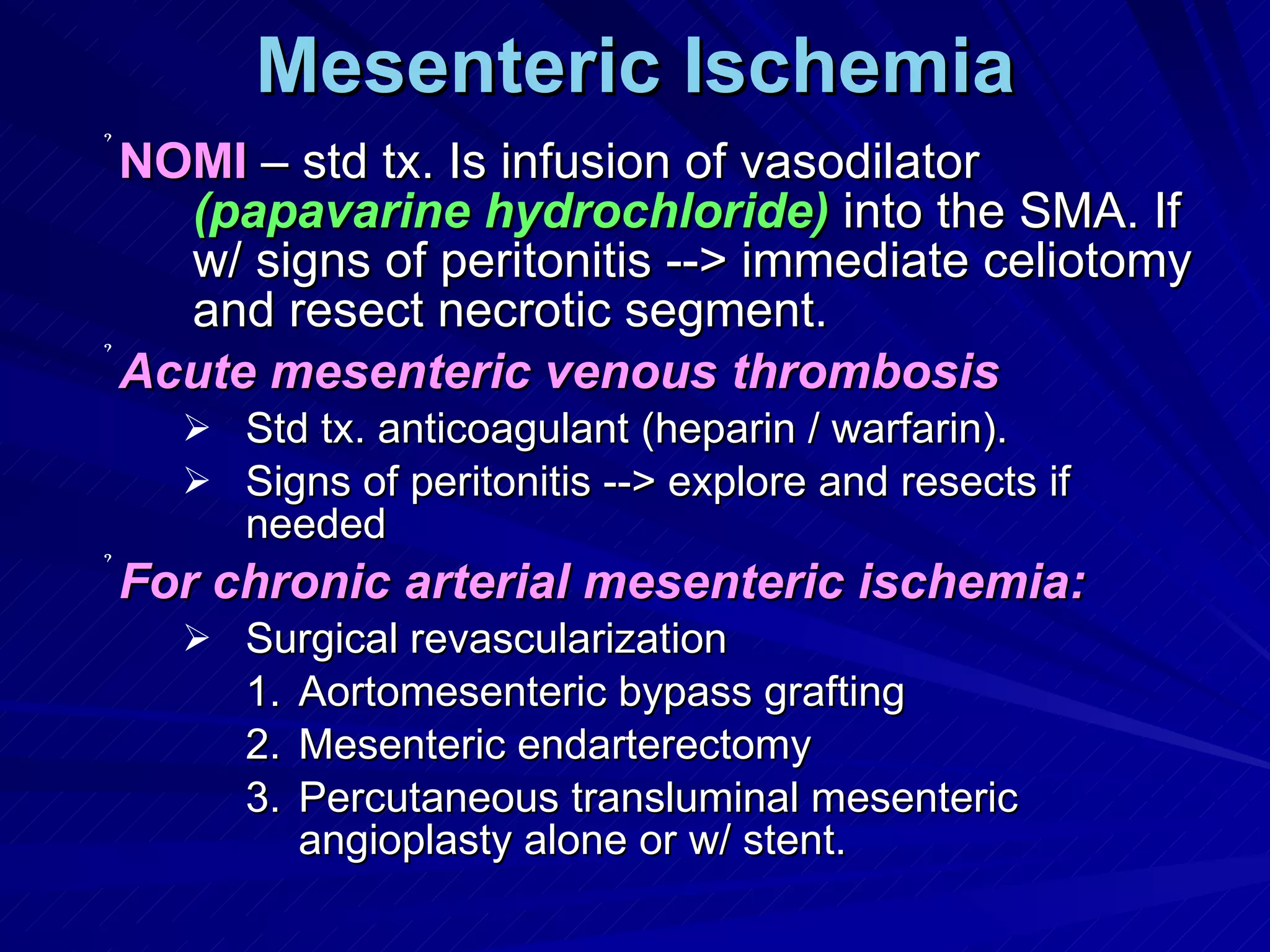 Mesenteric Ischemia

? NOMI – std tx. Is infusion of vasodilator (papavarine hydrochloride) into the SMA. If w/ signs of peritonitis --> immediate celiotomy and resect necrotic segment.

? Acute mesenteric venous thrombosis

➢ Std tx. anticoagulant (heparin / warfarin).

➢ Signs of peritonitis --> explore and resects if needed

? For chronic arterial mesenteric ischemia:

➢ Surgical revascularization

1. Aortomesenteric bypass grafting
2. Mesenteric endarterectomy
3. Percutaneous transluminal mesenteric angioplasty alone or w/ stent.